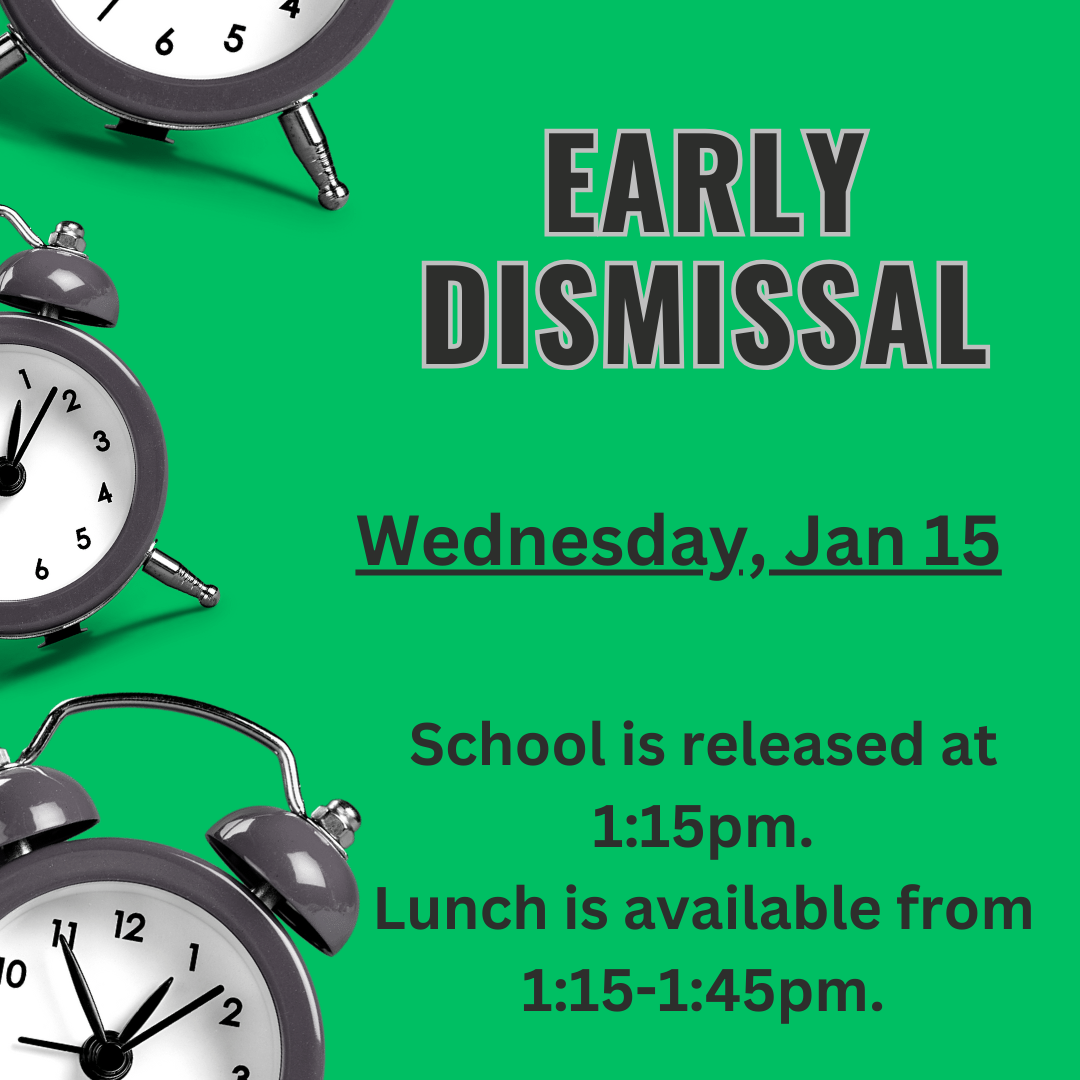 EARLY DISMISSAL

Wednesday, Jan 15

School is released at 1:15pm.
Lunch is available from 1:15-1:45pm.